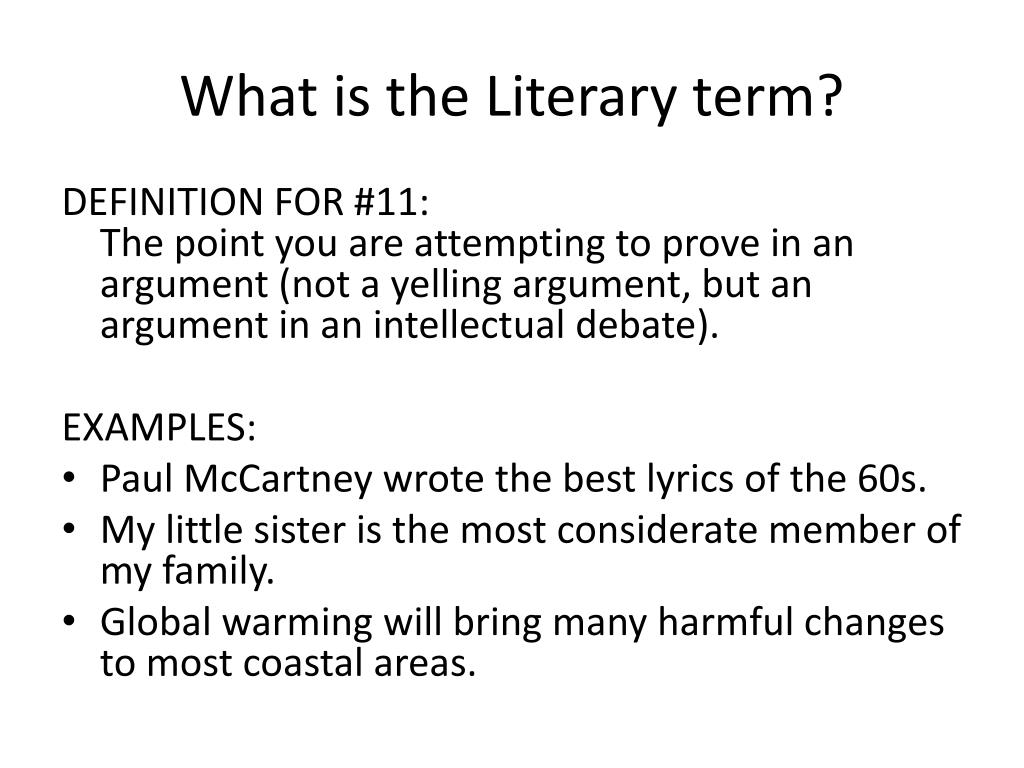 What is the Literary term?

DEFINITION FOR #11:
The point you are attempting to prove in an argument (not a yelling argument, but an argument in an intellectual debate).

EXAMPLES:
• Paul McCartney wrote the best lyrics of the 60s.
• My little sister is the most considerate member of my family.
• Global warming will bring many harmful changes to most coastal areas.